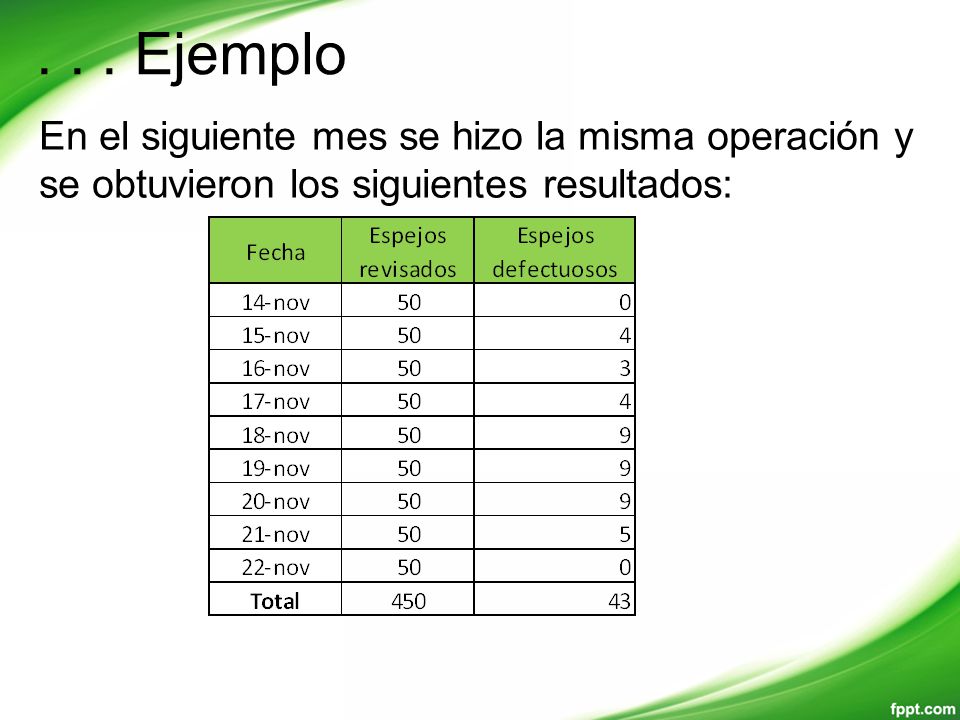 . . . Ejemplo

En el siguiente mes se hizo la misma operación y se obtuvieron los siguientes resultados:

| Fecha | Espejos revisados | Espejos defectuosos |
|---|---|---|
| 14-nov | 50 | 0 |
| 15-nov | 50 | 4 |
| 16-nov | 50 | 3 |
| 17-nov | 50 | 4 |
| 18-nov | 50 | 9 |
| 19-nov | 50 | 9 |
| 20-nov | 50 | 9 |
| 21-nov | 50 | 5 |
| 22-nov | 50 | 0 |
| Total | 450 | 43 |

fppt.com